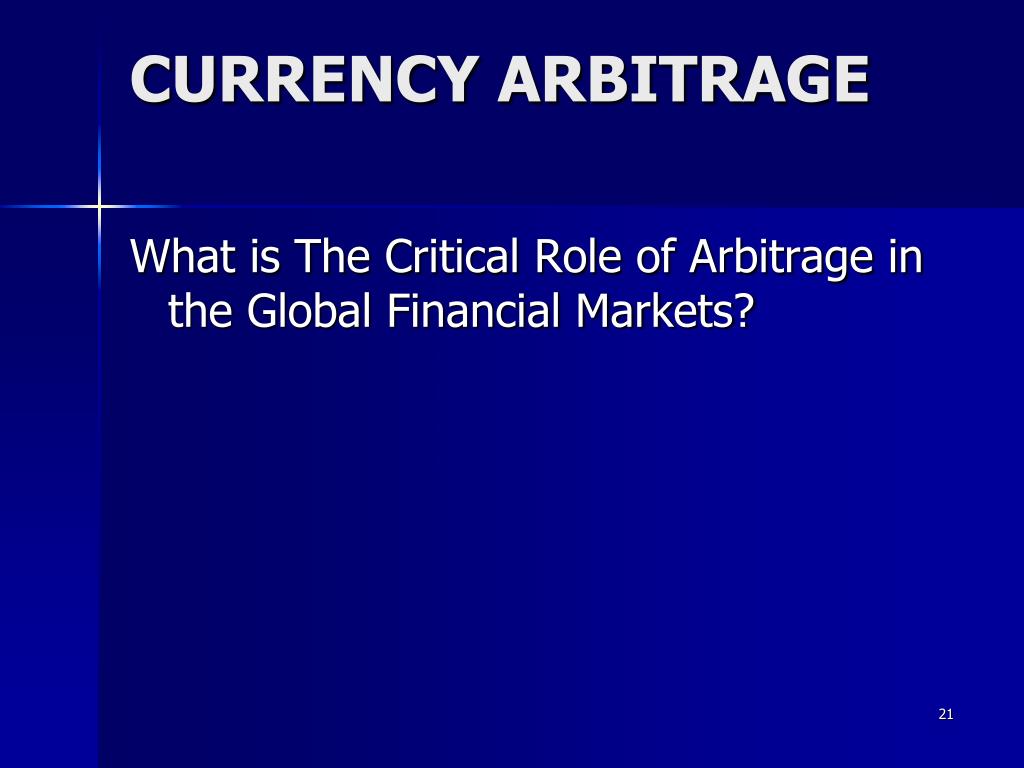 CURRENCY ARBITRAGE

What is The Critical Role of Arbitrage in the Global Financial Markets?

21